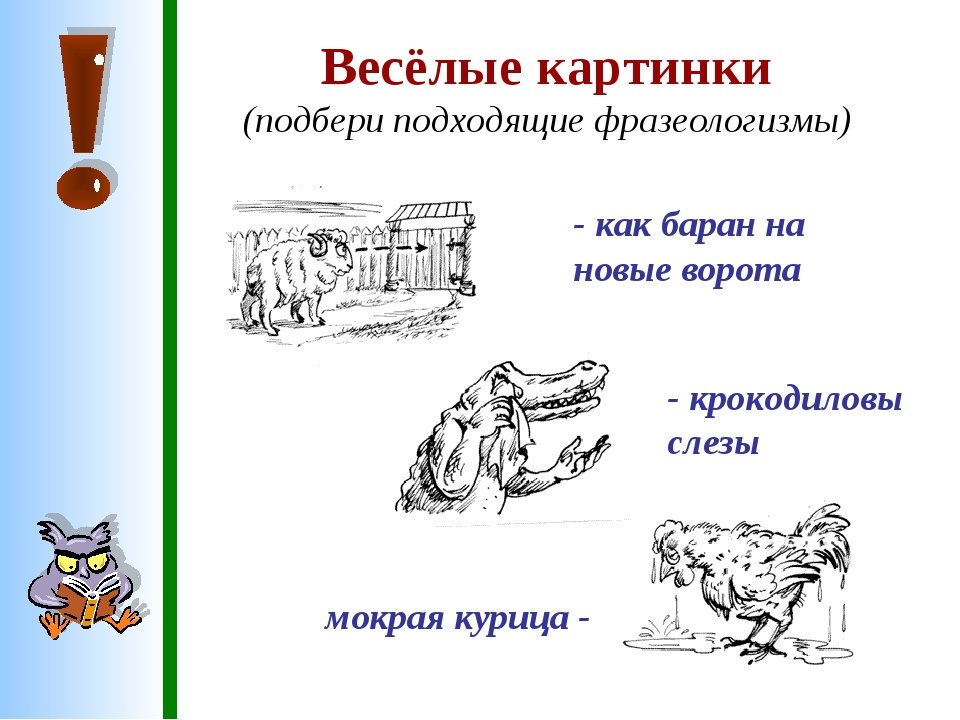 Весёлые картинки
(подбери подходящие фразеологизмы)

- как баран на новые ворота

- крокодиловы слезы

мокрая курица -